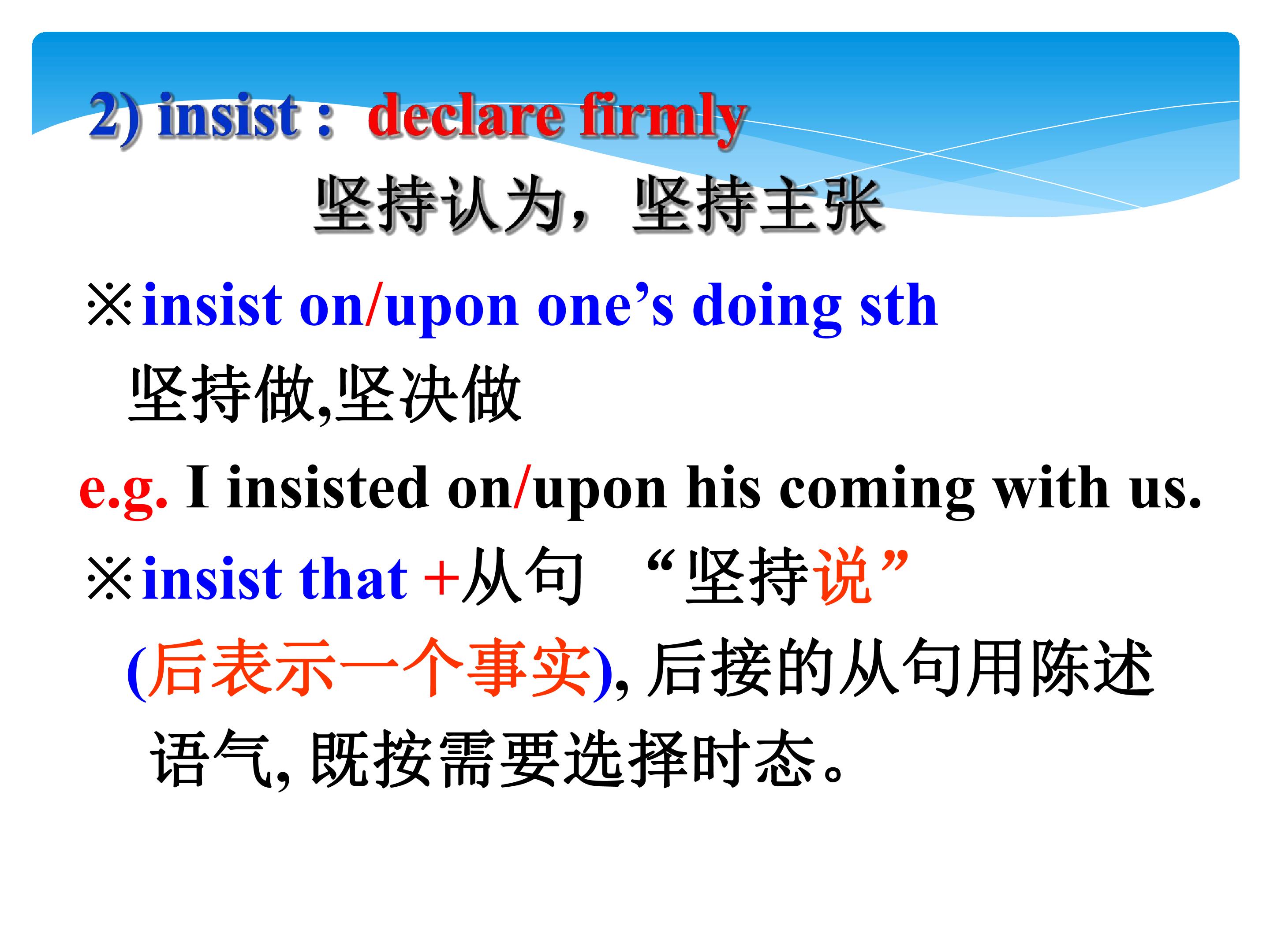 2) insist : declare firmly

坚持认为，坚持主张

※insist on/upon one's doing sth
坚持做,坚决做

e.g. I insisted on/upon his coming with us.

※insist that +从句 “坚持说”
(后表示一个事实),后接的从句用陈述语气,既按需要选择时态。